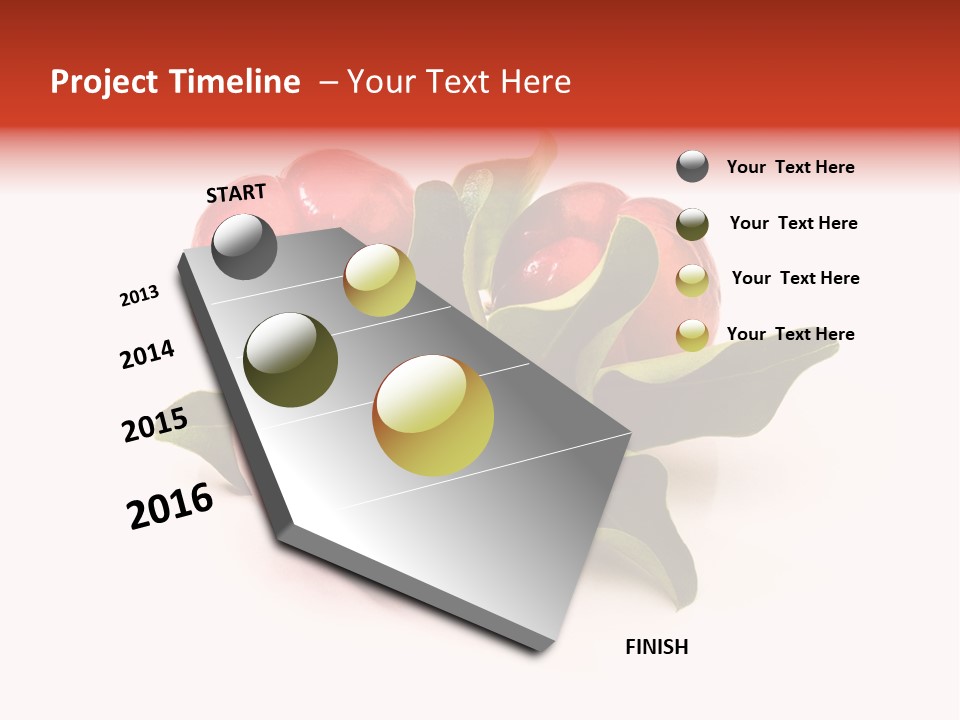 Project Timeline – Your Text Here

START

2013

2014

2015

2016

FINISH

Your Text Here

Your Text Here

Your Text Here

Your Text Here